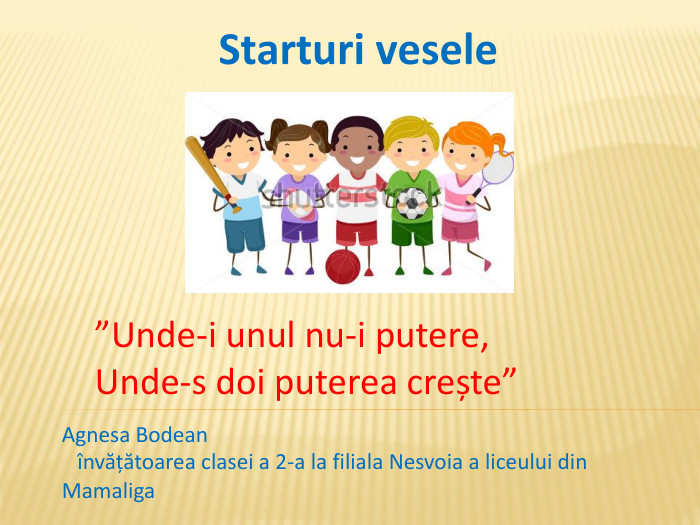 Starturi vesele

shutterstock

”Unde-i unul nu-i putere,
Unde-s doi puterea crește”

Agnesa Bodean
învățătoarea clasei a 2-a la filiala Nesvoia a liceului din Mamaliga